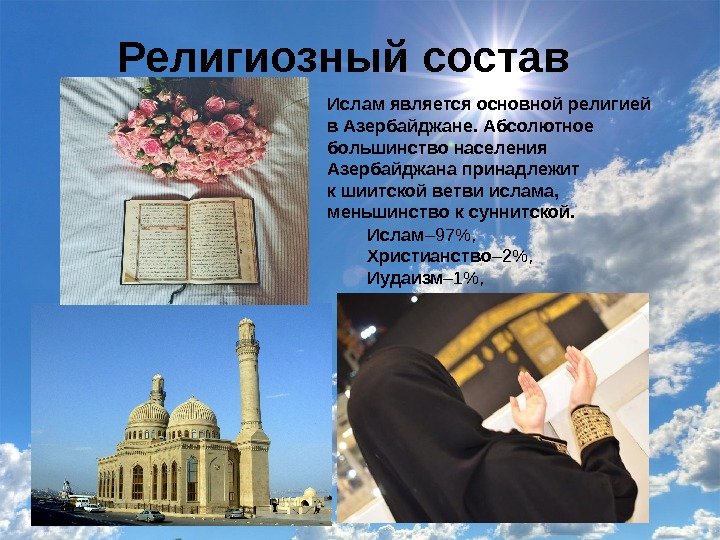 Религиозный состав

Ислам является основной религией в Азербайджане. Абсолютное большинство населения Азербайджана принадлежит к шиитской ветви ислама, меньшинство к суннитской.

Ислам–97%,
Христианство–2%,
Иудаизм–1%,